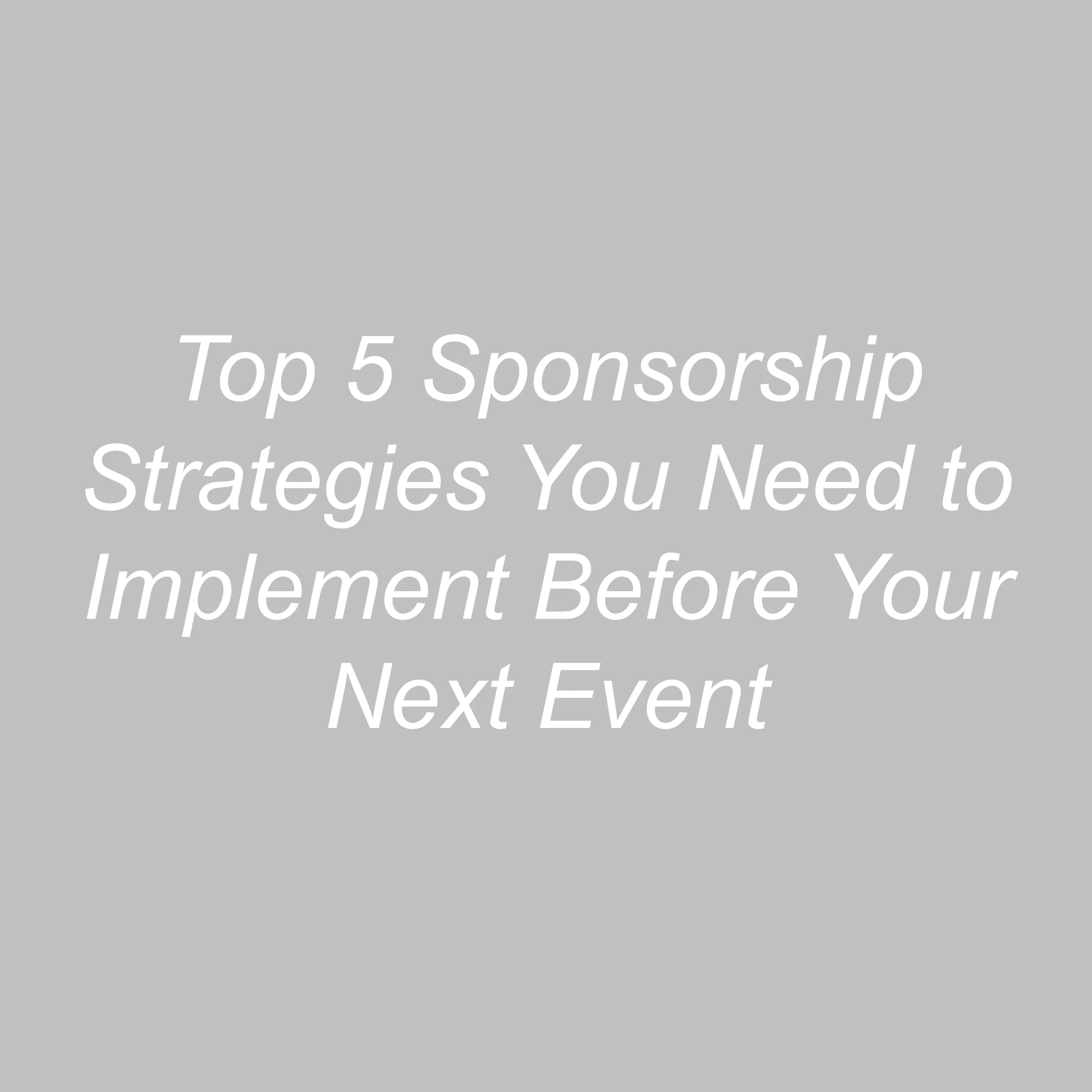 Top 5 Sponsorship Strategies You Need to Implement Before Your Next Event